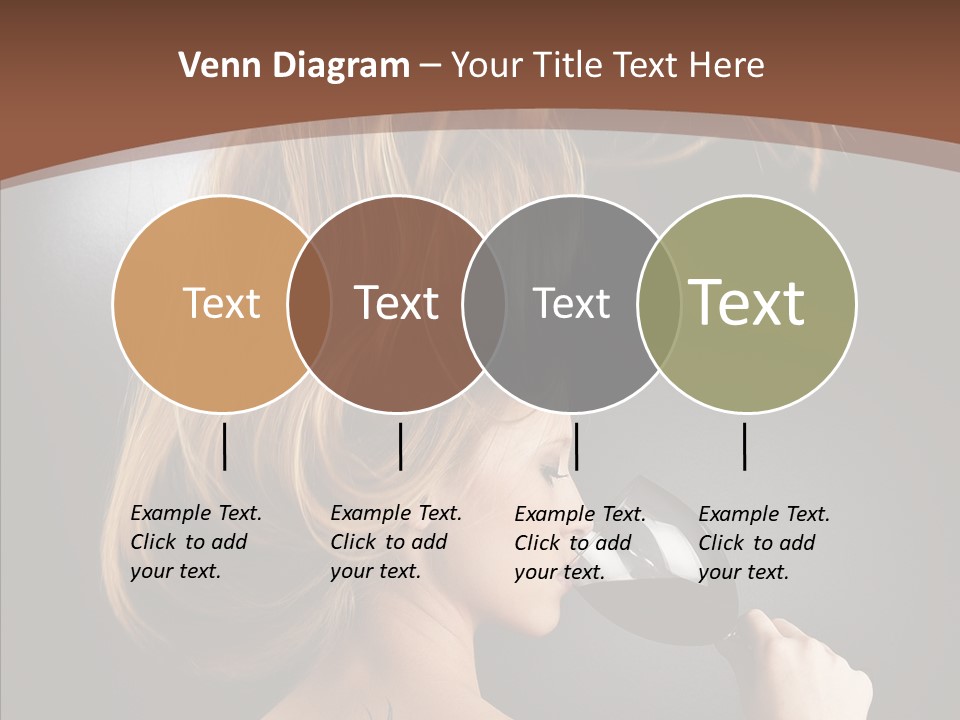 Venn Diagram – Your Title Text Here

Text

Text

Text

Text

Example Text. Click to add your text.

Example Text. Click to add your text.

Example Text. Click to add your text.

Example Text. Click to add your text.